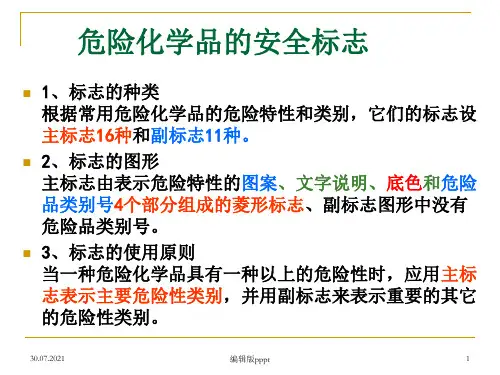 危险化学品的安全标志

1、标志的种类
根据常用危险化学品的危险特性和类别，它们的标志设主标志16种和副标志11种。

2、标志的图形
主标志由表示危险特性的图案、文字说明、底色和危险品类别号4个部分组成的菱形标志、副标志图形中没有危险品类别号。

3、标志的使用原则
当一种危险化学品具有一种以上的危险性时，应用主标志表示主要危险性类别，并用副标志来表示重要的其它的危险性类别。

30.07.2021 编辑版pppt 1